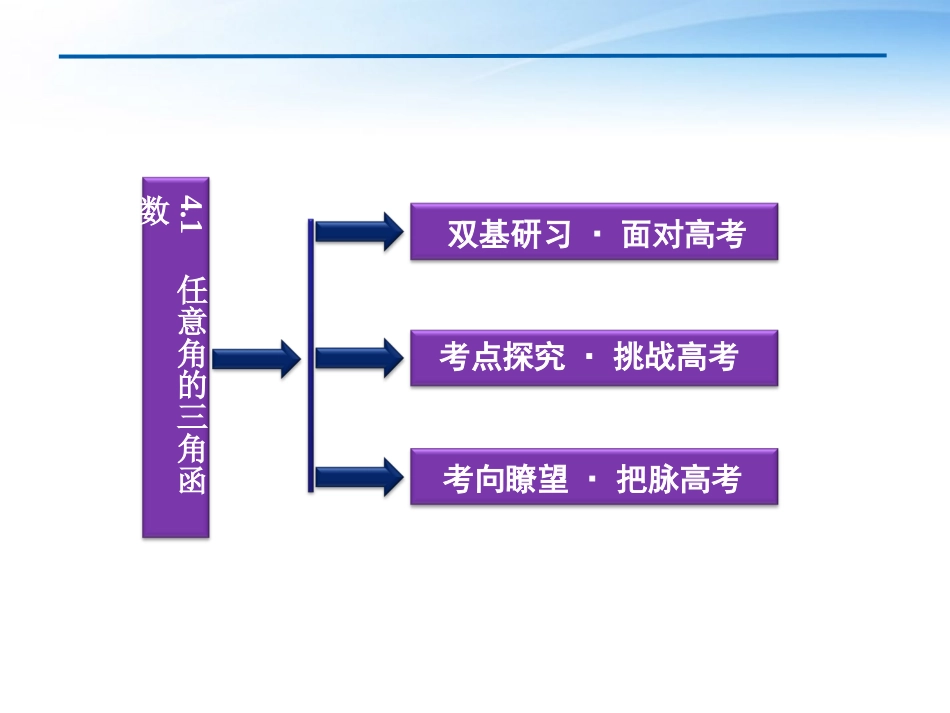 4.1 任意角的三角函数

双基研习 · 面对高考

考点探究 · 挑战高考

考向瞭望 · 把脉高考